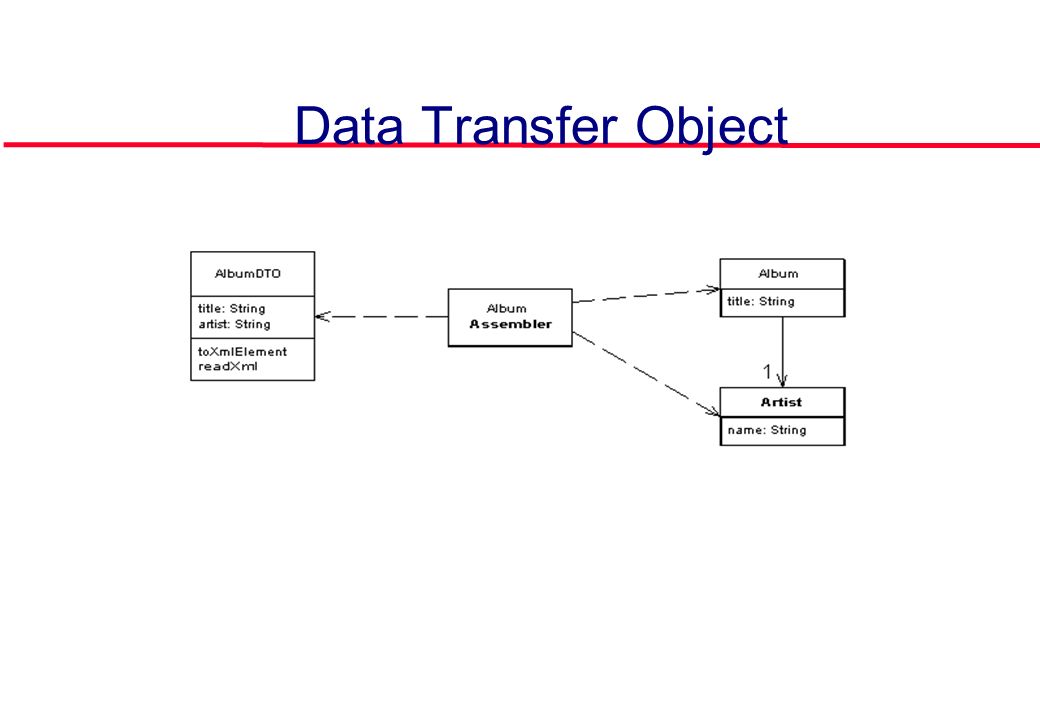 Data Transfer Object

AlbumDTO

title: String
artist: String

toXmlElement
readXml

Album
Assembler

Album

title: String

1

Artist

name: String